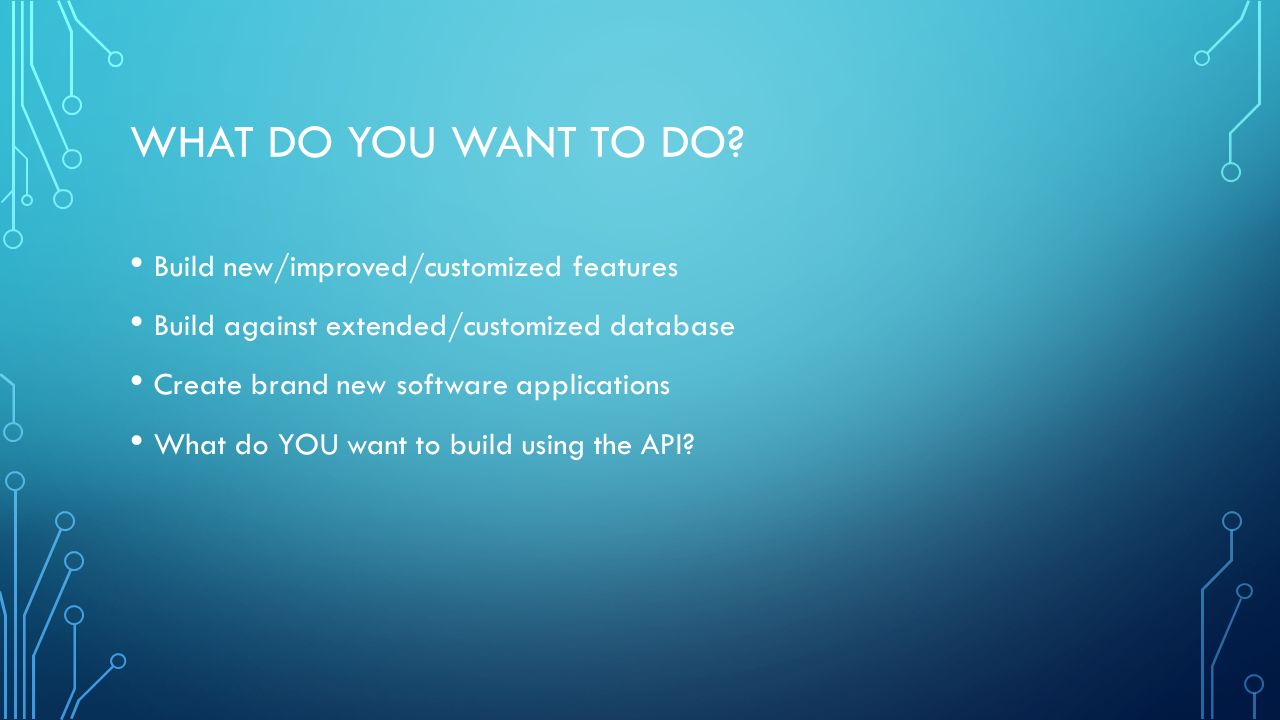 WHAT DO YOU WANT TO DO?

• Build new/improved/customized features
• Build against extended/customized database
• Create brand new software applications
• What do YOU want to build using the API?